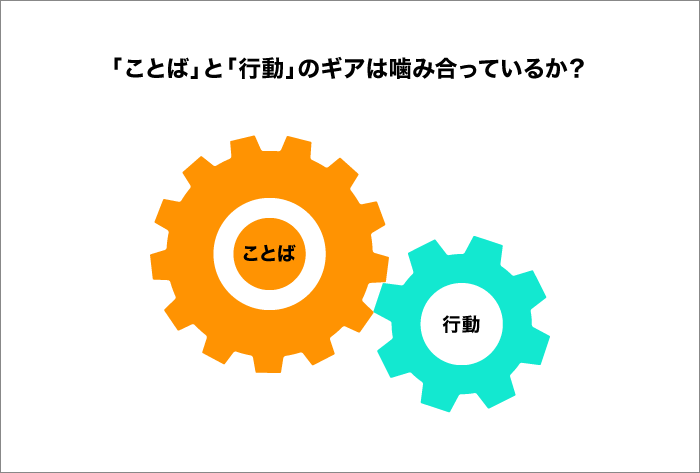 「ことば」と「行動」のギアは噛み合っているか？

ことば

行動